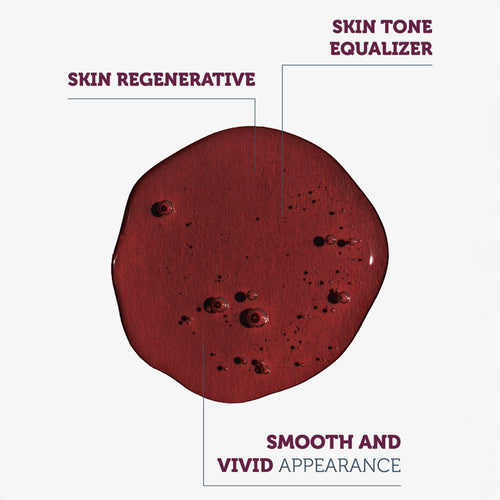 SKIN TONE EQUALIZER

SKIN REGENERATIVE

SMOOTH AND VIVID APPEARANCE